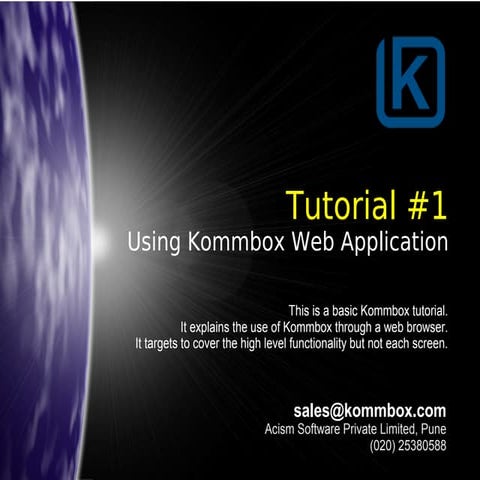 K

Tutorial #1
Using Kommbox Web Application

This is a basic Kommbox tutorial.
It explains the use of Kommbox through a web browser.
It targets to cover the high level functionality but not each screen.

sales@kommbox.com
Acism Software Private Limited, Pune
(020) 25380588